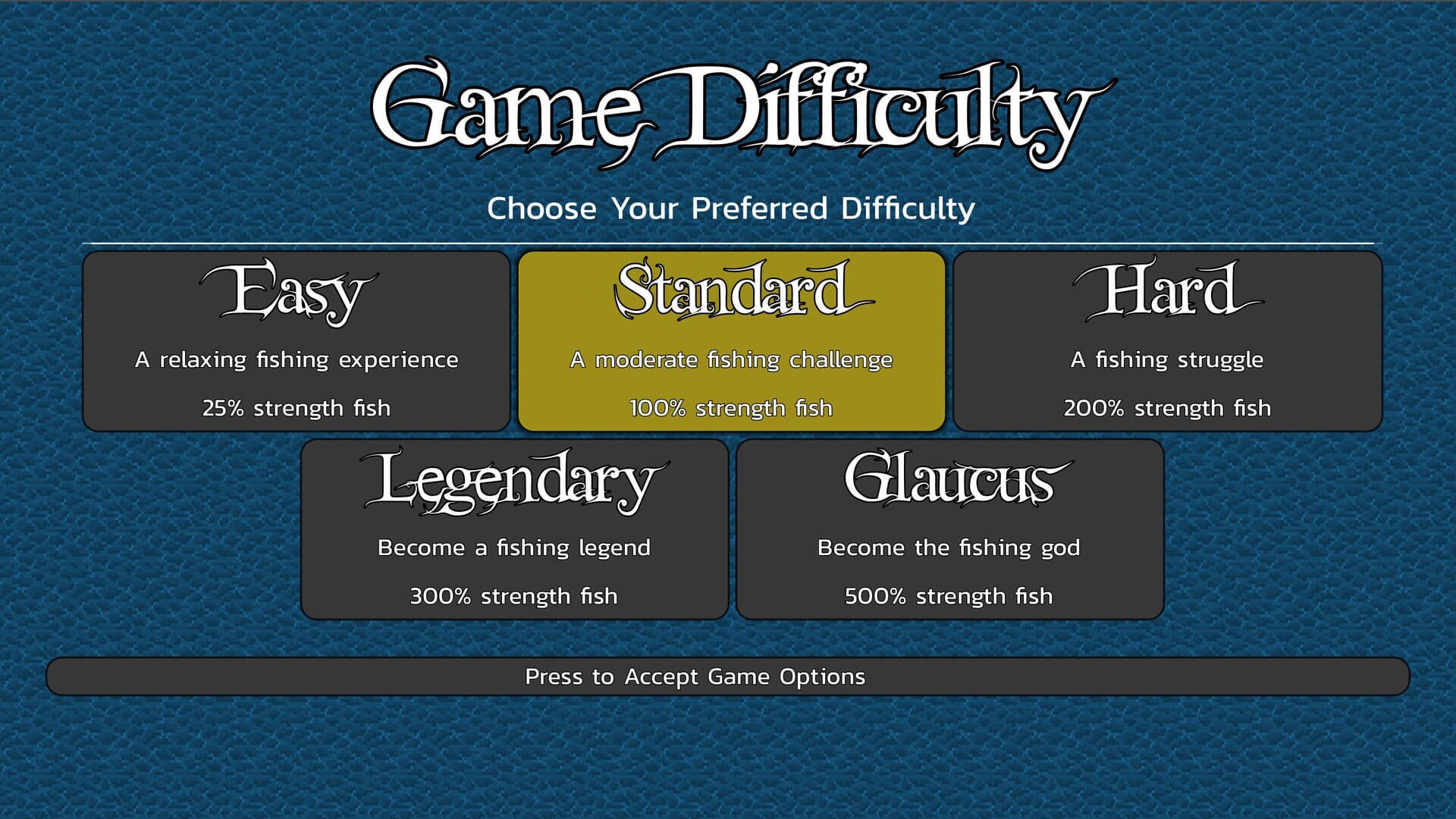 Game Difficulty

Choose Your Preferred Difficulty

Easy

A relaxing fishing experience

25% strength fish

Standard

A moderate fishing challenge

100% strength fish

Hard

A fishing struggle

200% strength fish

Legendary

Become a fishing legend

300% strength fish

Glaucus

Become the fishing god

500% strength fish

Press to Accept Game Options